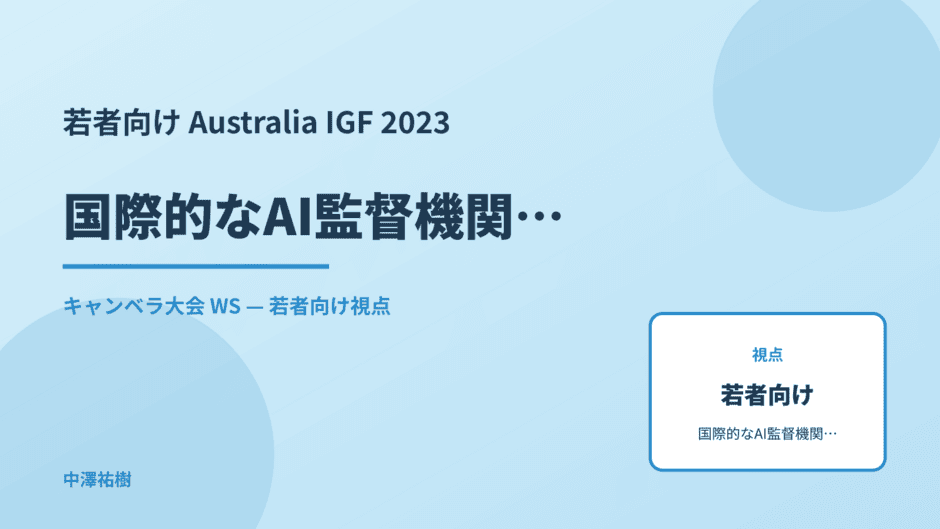 若者向け Australia IGF 2023

国際的なAI監督機関…

キャンベラ大会 WS — 若者向け視点

視点

若者向け

国際的なAI監督機関…

中澤祐樹